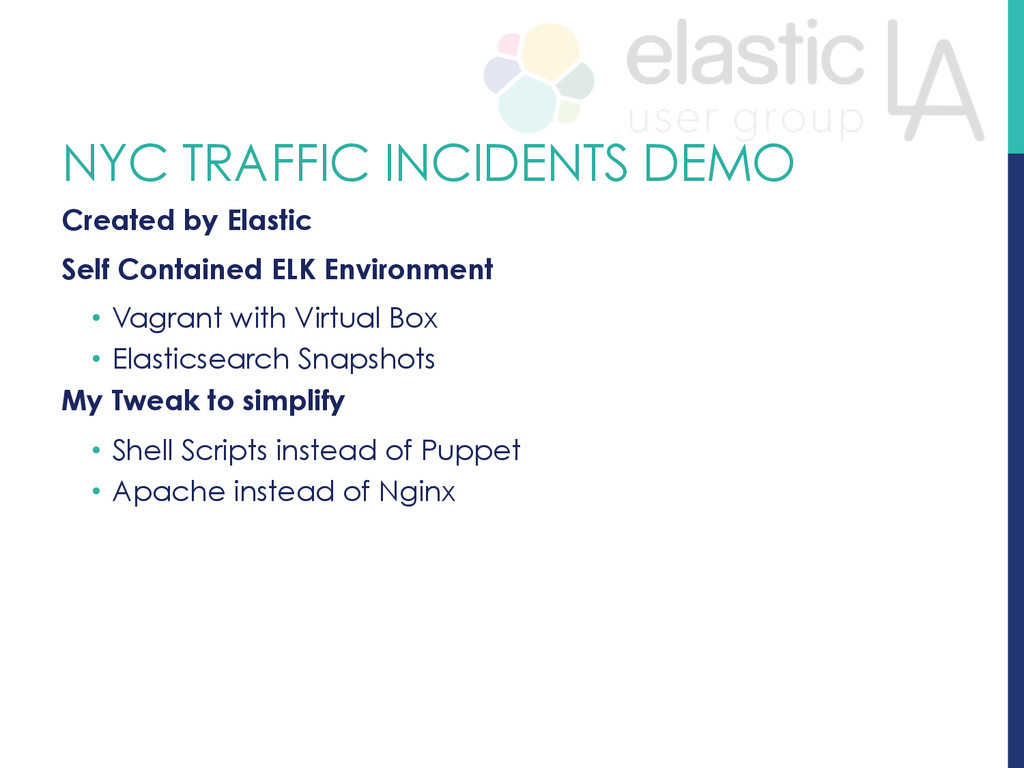 elastic user group LA

NYC TRAFFIC INCIDENTS DEMO

Created by Elastic

Self Contained ELK Environment

• Vagrant with Virtual Box
• Elasticsearch Snapshots

My Tweak to simplify

• Shell Scripts instead of Puppet
• Apache instead of Nginx